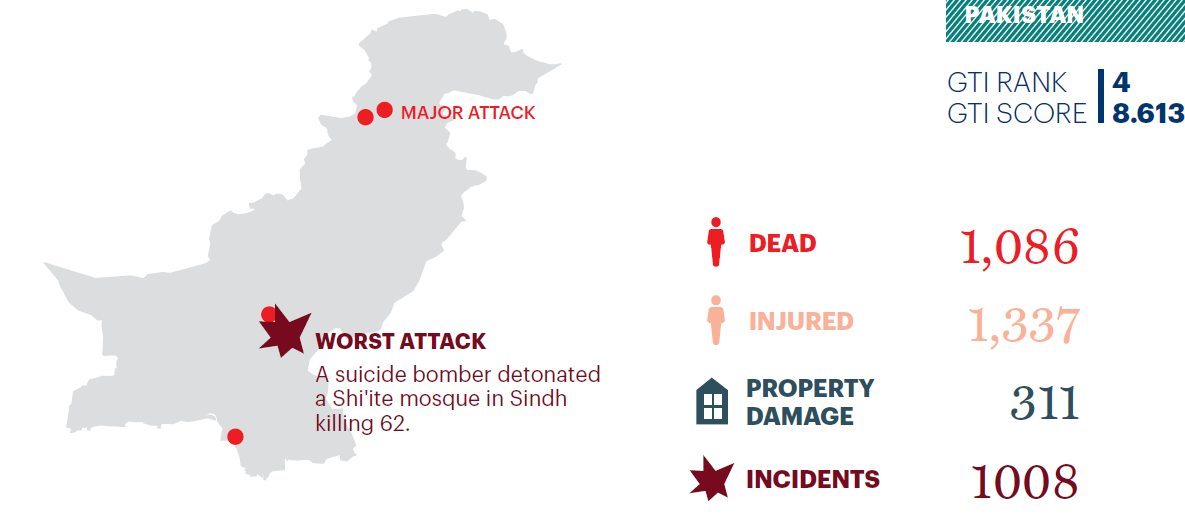 PAKISTAN

GTI RANK 4
GTI SCORE 8.613

MAJOR ATTACK

WORST ATTACK
A suicide bomber detonated a Shi'ite mosque in Sindh killing 62.

DEAD 1,086

INJURED 1,337

PROPERTY DAMAGE 311

INCIDENTS 1008